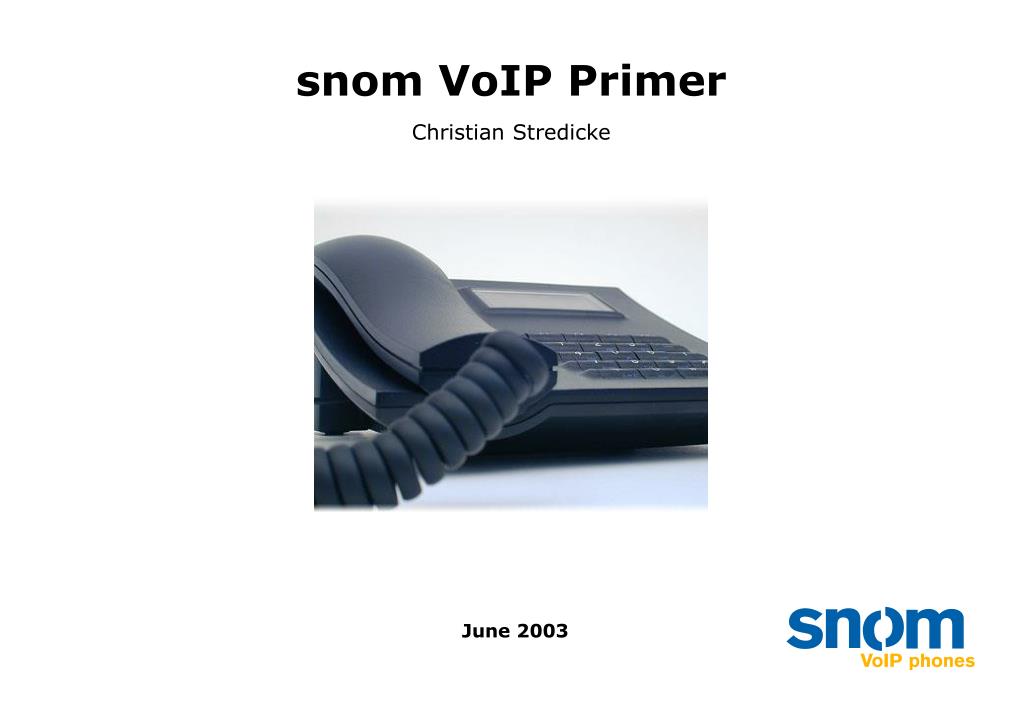 snom VoIP Primer

Christian Stredicke

June 2003

snom
VoIP phones